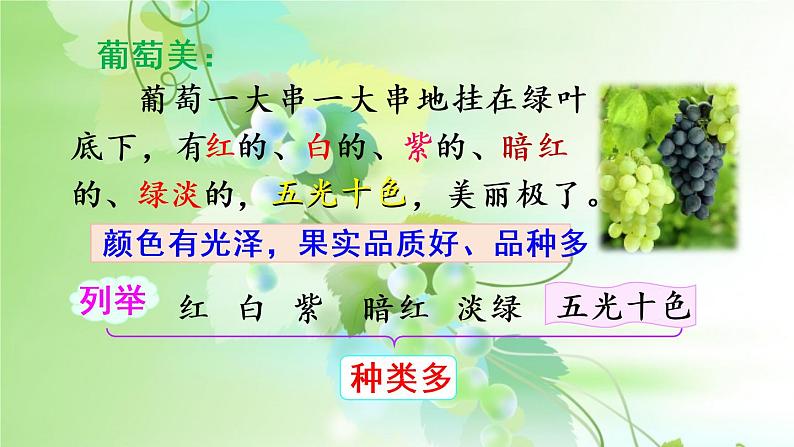 葡萄美：

葡萄一大串一大串地挂在绿叶底下，有红的、白的、紫的、暗红的、绿淡的，五光十色，美丽极了。

颜色有光泽，果实品质好、品种多

列举 红 白 紫 暗红 淡绿 五光十色

种类多